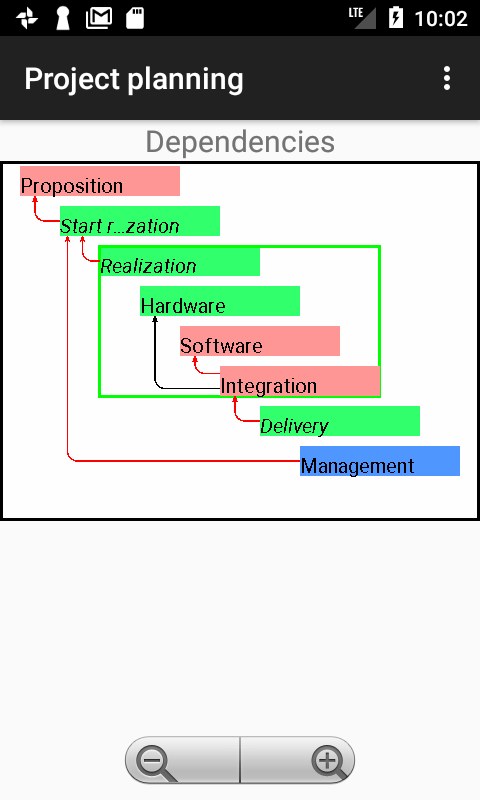 LTE 10:02

Project planning

Dependencies

Proposition

Start r...zation

Realization

Hardware

Software

Integration

Delivery

Management